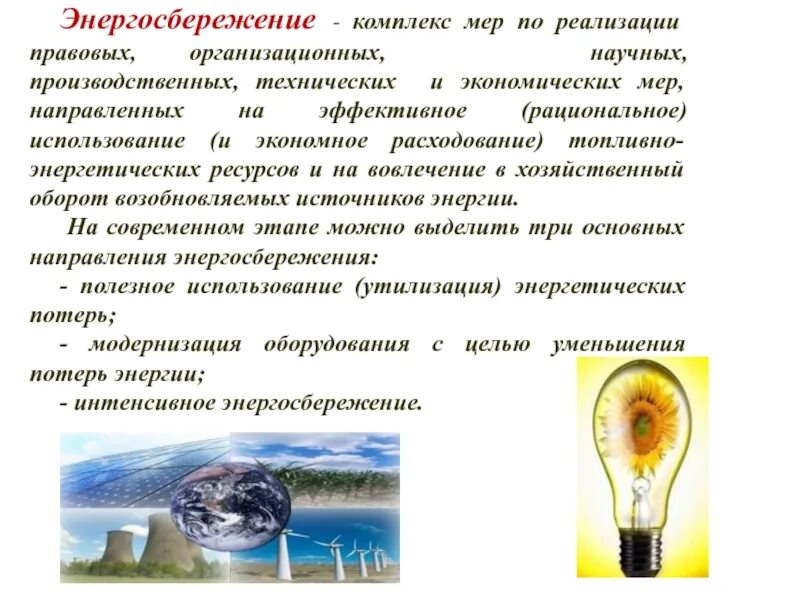 Энергосбережение - комплекс мер по реализации правовых, организационных, научных, производственных, технических и экономических мер, направленных на эффективное (рациональное) использование (и экономное расходование) топливно-энергетических ресурсов и на вовлечение в хозяйственный оборот возобновляемых источников энергии.

На современном этапе можно выделить три основных направления энергосбережения:

- полезное использование (утилизация) энергетических потерь;

- модернизация оборудования с целью уменьшения потерь энергии;

- интенсивное энергосбережение.